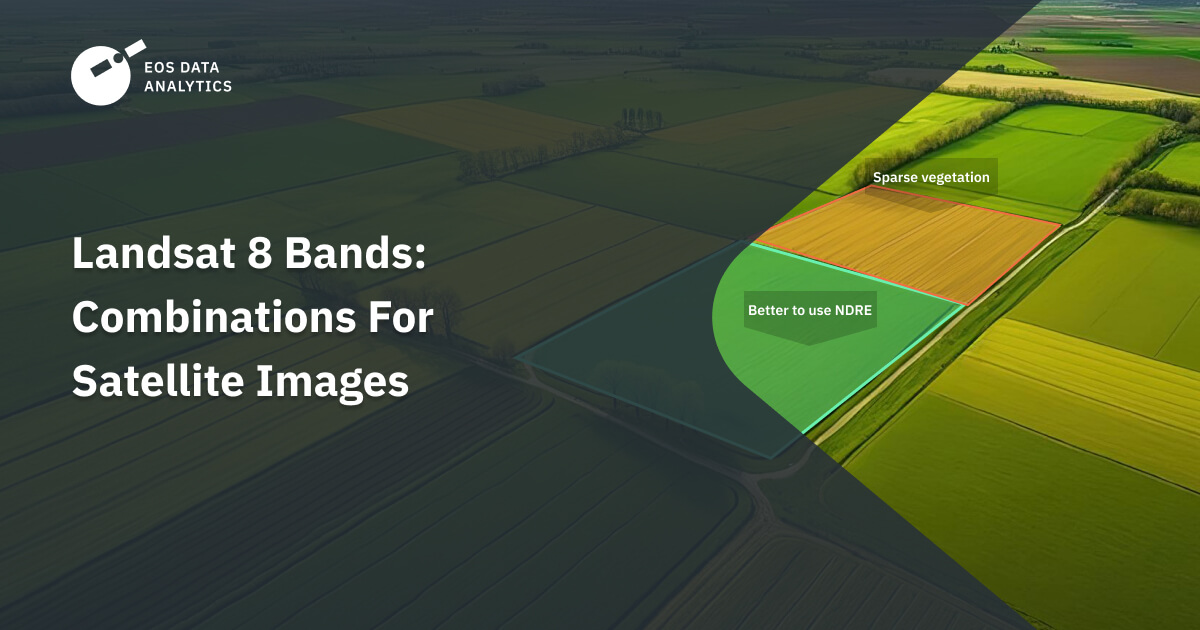 EOS DATA ANALYTICS

Landsat 8 Bands: Combinations For Satellite Images

Sparse vegetation

Better to use NDRE